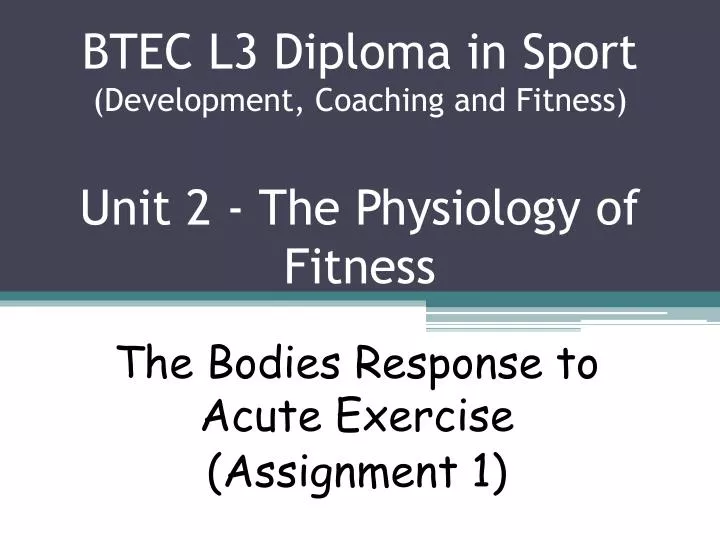 BTEC L3 Diploma in Sport
(Development, Coaching and Fitness)

Unit 2 - The Physiology of Fitness

The Bodies Response to Acute Exercise
(Assignment 1)